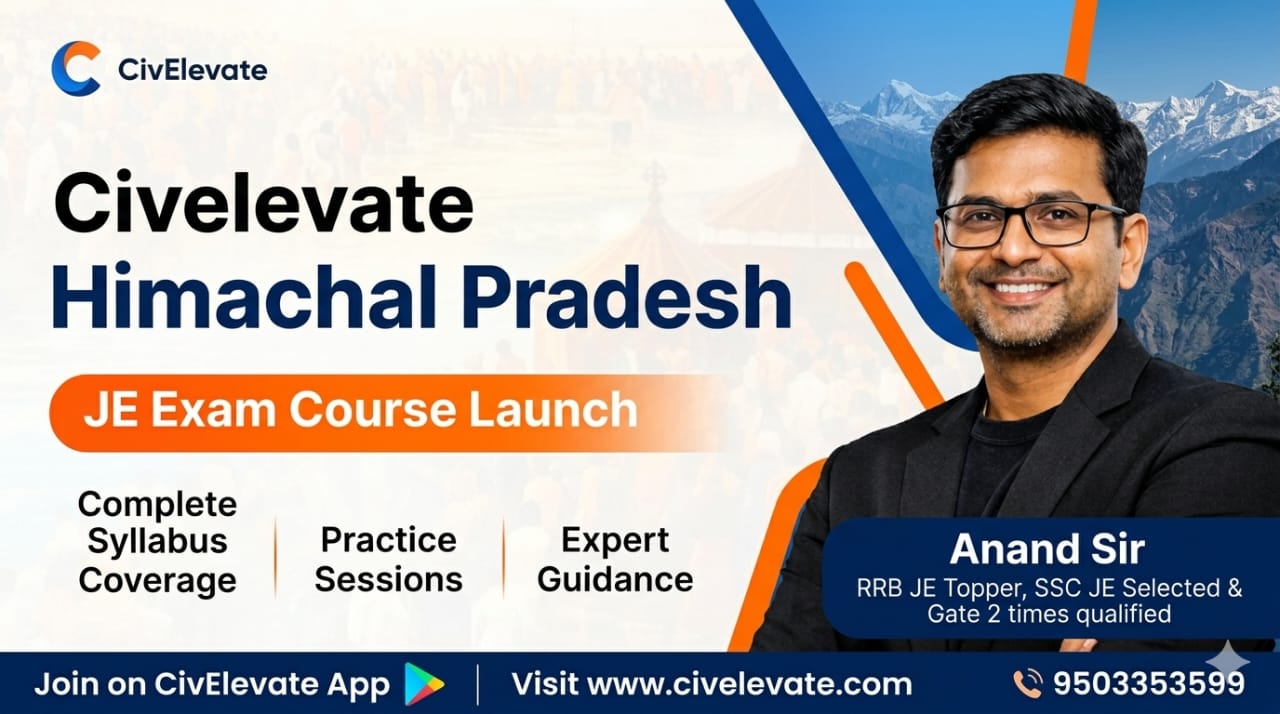 CivElevate

Civelevate
Himachal Pradesh

JE Exam Course Launch

Complete Syllabus Coverage

Practice Sessions

Expert Guidance

Anand Sir
RRB JE Topper, SSC JE Selected & Gate 2 times qualified

Join on CivElevate App

Visit www.civelevate.com

9503353599